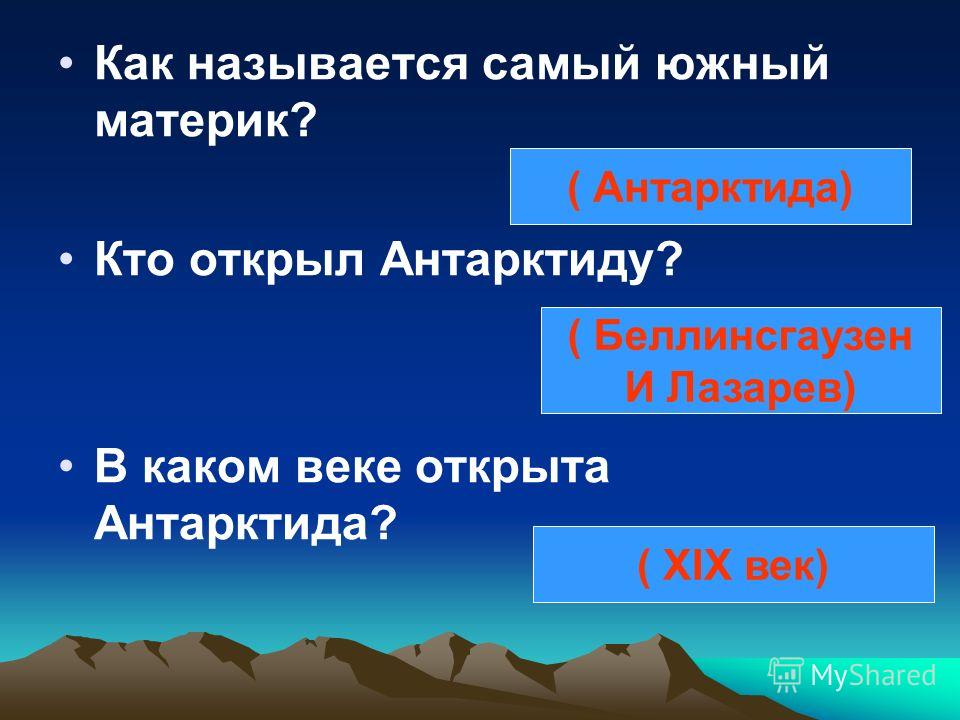 • Как называется самый южный материк?

( Антарктида)

• Кто открыл Антарктиду?

( Беллинсгаузен И Лазарев)

• В каком веке открыта Антарктида?

( XIX век)

MyShared